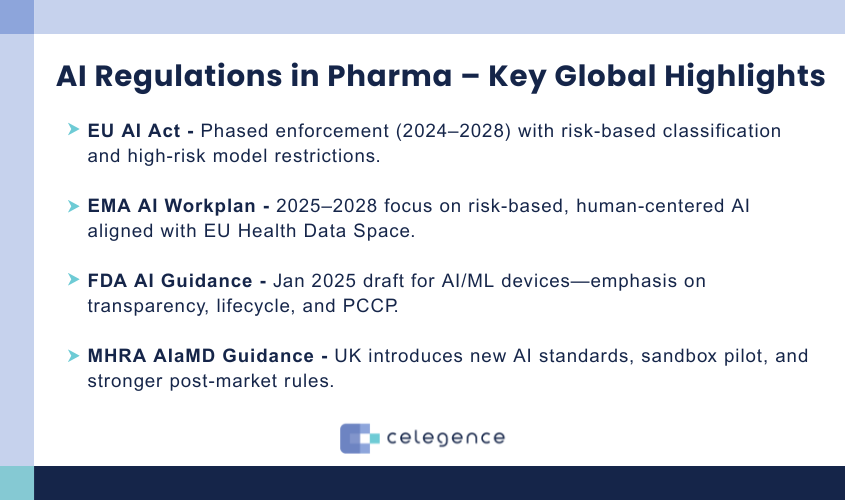 AI Regulations in Pharma – Key Global Highlights

EU AI Act - Phased enforcement (2024–2028) with risk-based classification and high-risk model restrictions.

EMA AI Workplan - 2025–2028 focus on risk-based, human-centered AI aligned with EU Health Data Space.

FDA AI Guidance - Jan 2025 draft for AI/ML devices—emphasis on transparency, lifecycle, and PCCP.

MHRA AIaMD Guidance - UK introduces new AI standards, sandbox pilot, and stronger post-market rules.

celegence